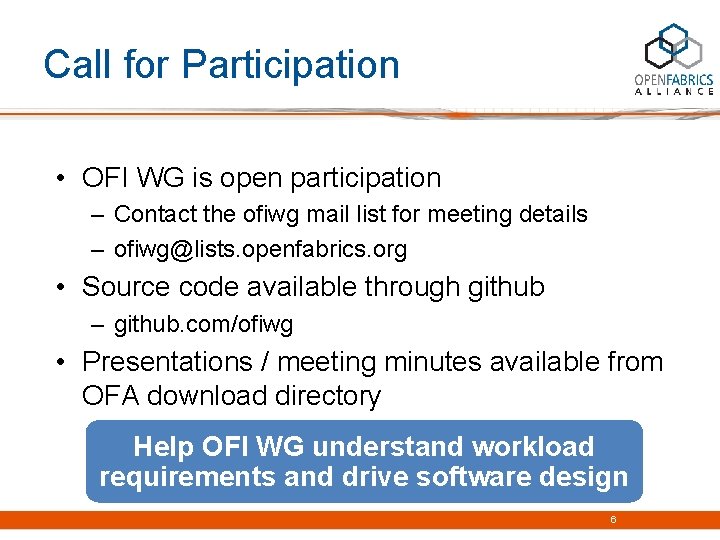 Call for Participation

OPENFABRICS ALLIANCE

• OFI WG is open participation
– Contact the ofiwg mail list for meeting details
– ofiwg@lists.openfabrics.org
• Source code available through github
– github.com/ofiwg
• Presentations / meeting minutes available from OFA download directory

Help OFI WG understand workload requirements and drive software design

6